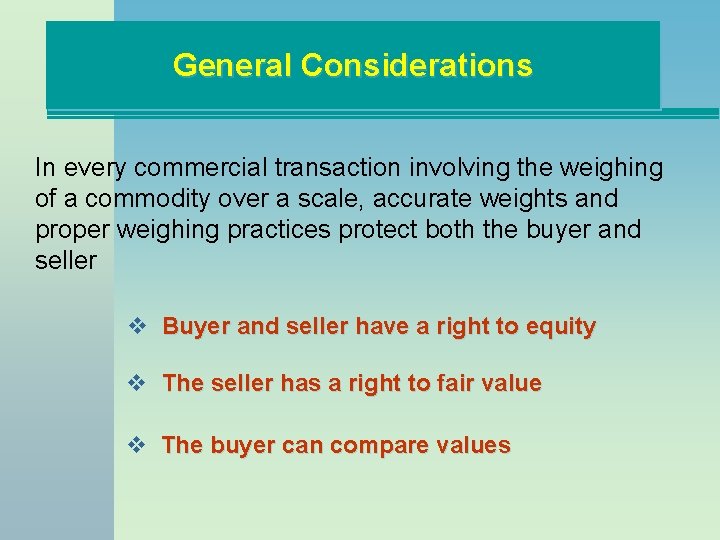 General Considerations

In every commercial transaction involving the weighing of a commodity over a scale, accurate weights and proper weighing practices protect both the buyer and seller

❖ Buyer and seller have a right to equity

❖ The seller has a right to fair value

❖ The buyer can compare values